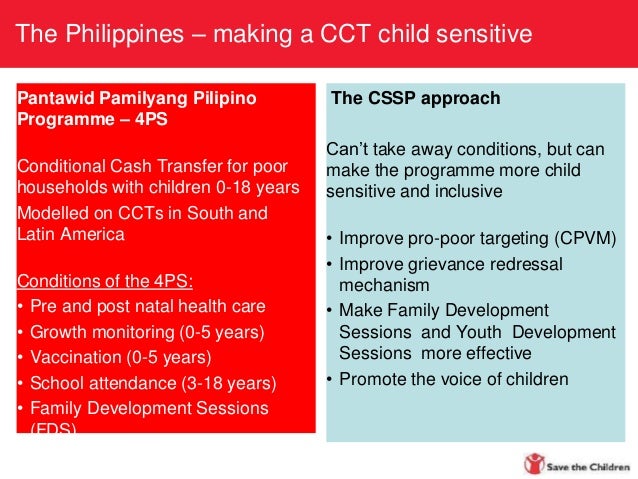 The Philippines – making a CCT child sensitive

Pantawid Pamilyang Pilipino Programme – 4PS

Conditional Cash Transfer for poor households with children 0-18 years

Modelled on CCTs in South and Latin America

Conditions of the 4PS:
• Pre and post natal health care
• Growth monitoring (0-5 years)
• Vaccination (0-5 years)
• School attendance (3-18 years)
• Family Development Sessions (FDS)

The CSSP approach

Can't take away conditions, but can make the programme more child sensitive and inclusive

• Improve pro-poor targeting (CPVM)
• Improve grievance redressal mechanism
• Make Family Development Sessions and Youth Development Sessions more effective
• Promote the voice of children

Save the Children